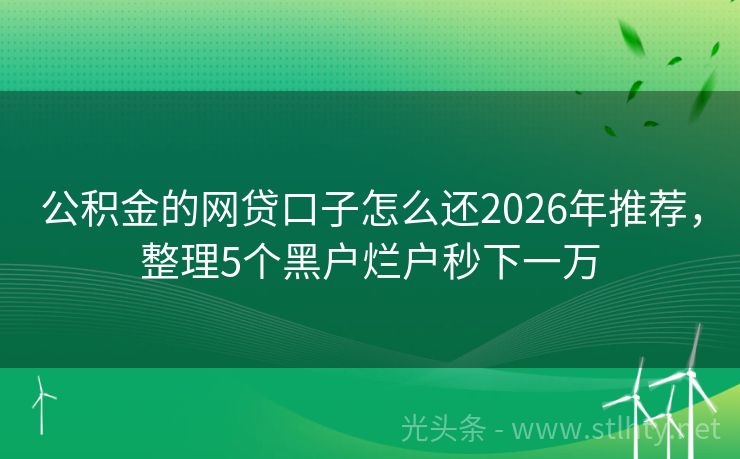 公积金的网贷口子怎么还2026年推荐，整理5个黑户烂户秒下一万

光头条 - www.stlhty.net